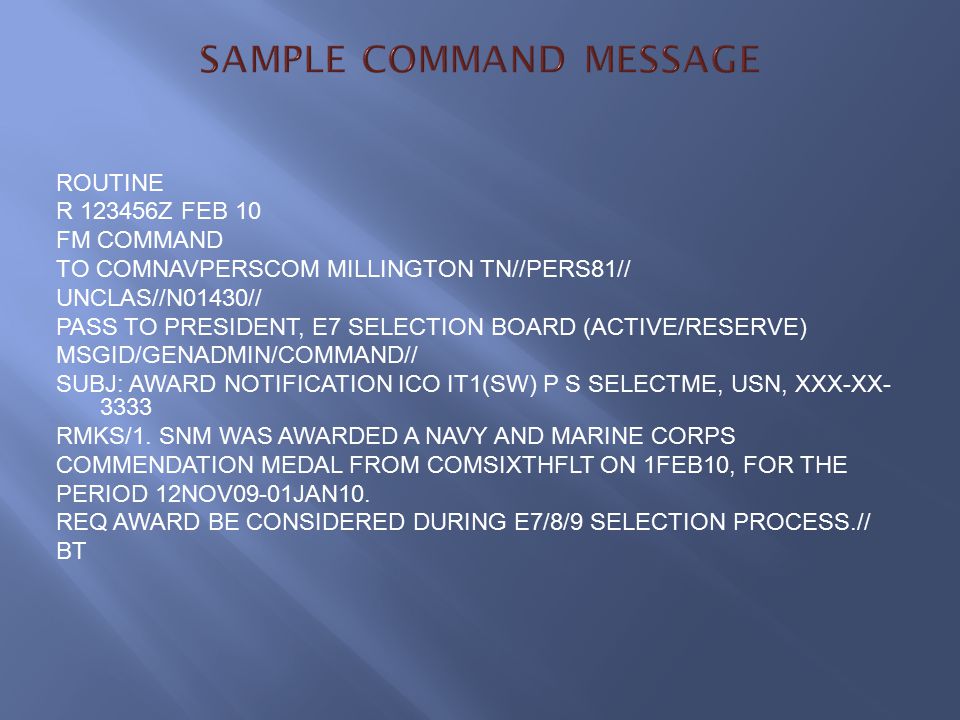 SAMPLE COMMAND MESSAGE

ROUTINE
R 123456Z FEB 10
FM COMMAND
TO COMNAVPERSCOM MILLINGTON TN//PERS81//
UNCLAS//N01430//
PASS TO PRESIDENT, E7 SELECTION BOARD (ACTIVE/RESERVE)
MSGID/GENADMIN/COMMAND//
SUBJ: AWARD NOTIFICATION ICO IT1(SW) P S SELECTME, USN, XXX-XX-3333
RMKS/1. SNM WAS AWARDED A NAVY AND MARINE CORPS COMMENDATION MEDAL FROM COMSIXTHFLT ON 1FEB10, FOR THE PERIOD 12NOV09-01JAN10.
REQ AWARD BE CONSIDERED DURING E7/8/9 SELECTION PROCESS.//
BT